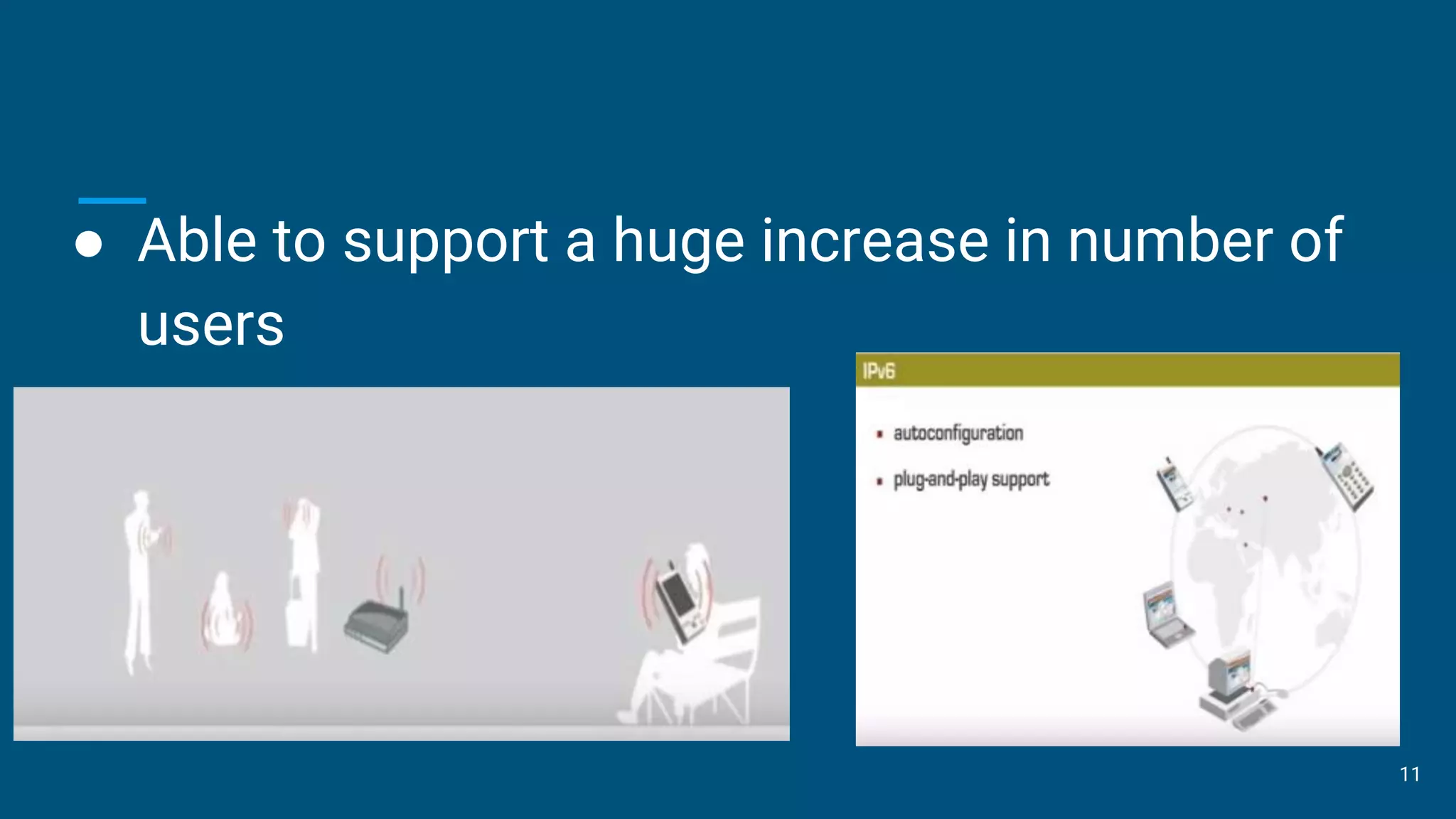 ● Able to support a huge increase in number of users

IPv6

▪ autoconfiguration

▪ plug-and-play support

11